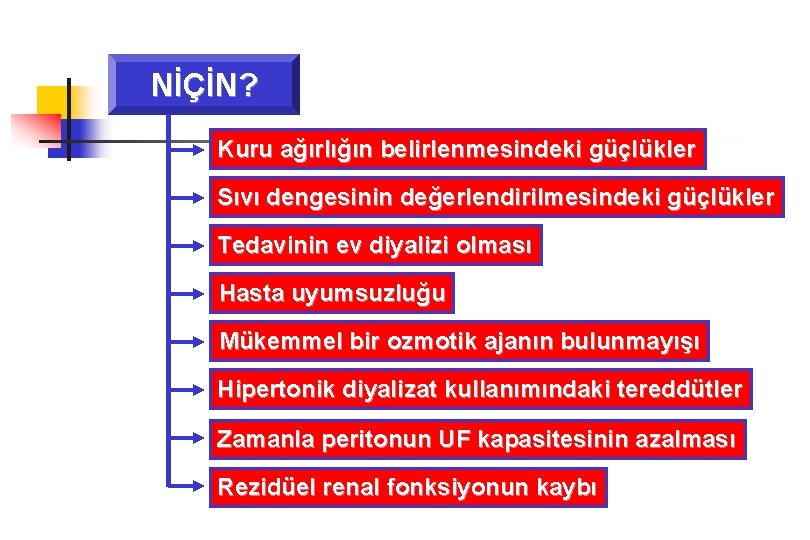 NİÇİN?

Kuru ağırlığın belirlenmesindeki güçlükler

Sıvı dengesinin değerlendirilmesindeki güçlükler

Tedavinin ev diyalizi olması

Hasta uyumsuzluğu

Mükemmel bir ozmotik ajanın bulunmayışı

Hipertonik diyalizat kullanımındaki tereddütler

Zamanla peritonun UF kapasitesinin azalması

Rezidüel renal fonksiyonun kaybı